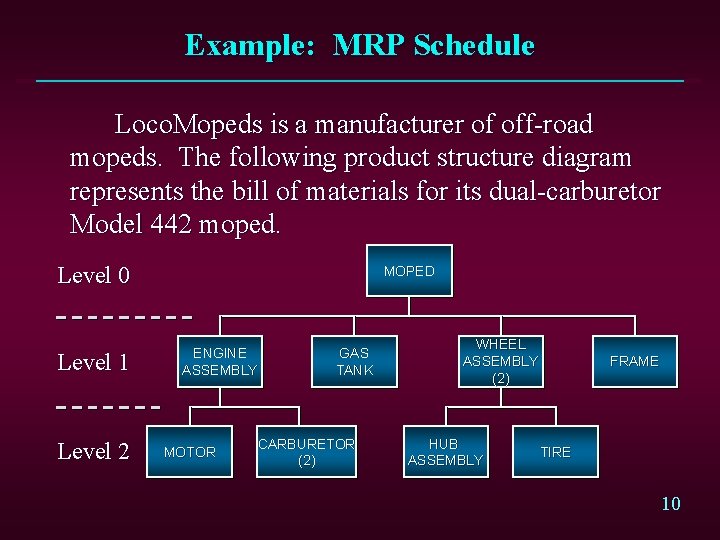 Example: MRP Schedule

LocoMopeds is a manufacturer of off-road mopeds. The following product structure diagram represents the bill of materials for its dual-carburetor Model 442 moped.

Level 0

MOPED

Level 1

ENGINE ASSEMBLY

GAS TANK

WHEEL ASSEMBLY (2)

FRAME

Level 2

MOTOR

CARBURETOR (2)

HUB ASSEMBLY

TIRE

10